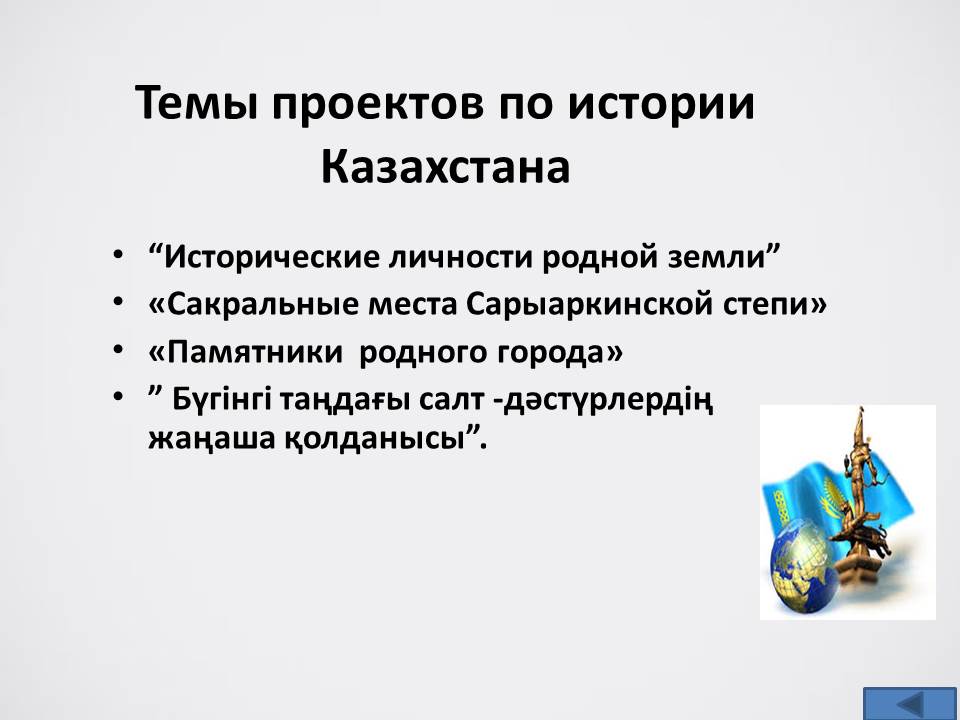 Темы проектов по истории Казахстана

• "Исторические личности родной земли"
• «Сакральные места Сарыаркинской степи»
• «Памятники родного города»
• " Бүгінгі таңдағы салт -дәстүрлердің жаңаша қолданысы".